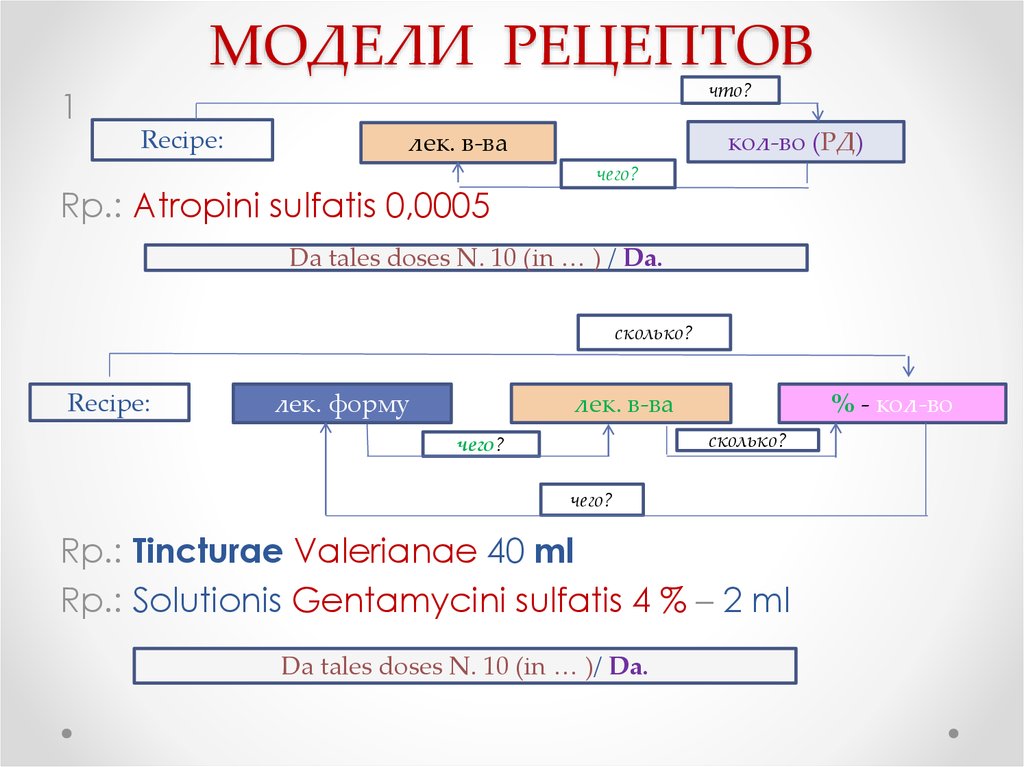 МОДЕЛИ РЕЦЕПТОВ

1

что?

Recipe:

лек. в-ва

кол-во (РД)

чего?

Rp.: Atropini sulfatis 0,0005

Da tales doses N. 10 (in … ) / Da.

сколько?

Recipe:

лек. форму

лек. в-ва

% - кол-во

чего?

сколько?

чего?

Rp.: Tincturae Valerianae 40 ml

Rp.: Solutionis Gentamycini sulfatis 4 % – 2 ml

Da tales doses N. 10 (in … )/ Da.